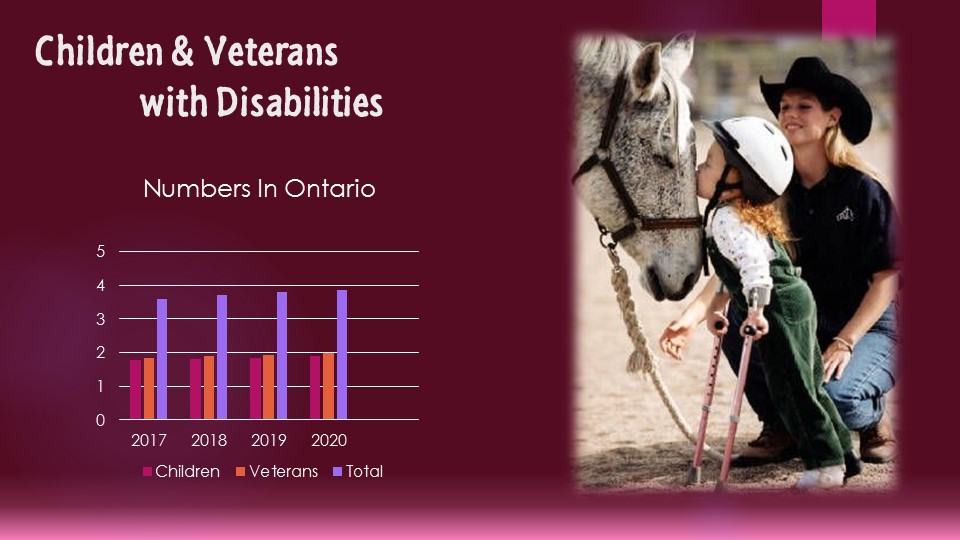 Children & Veterans
with Disabilities

Numbers In Ontario

5
4
3
2
1
0

2017 2018 2019 2020

Children Veterans Total